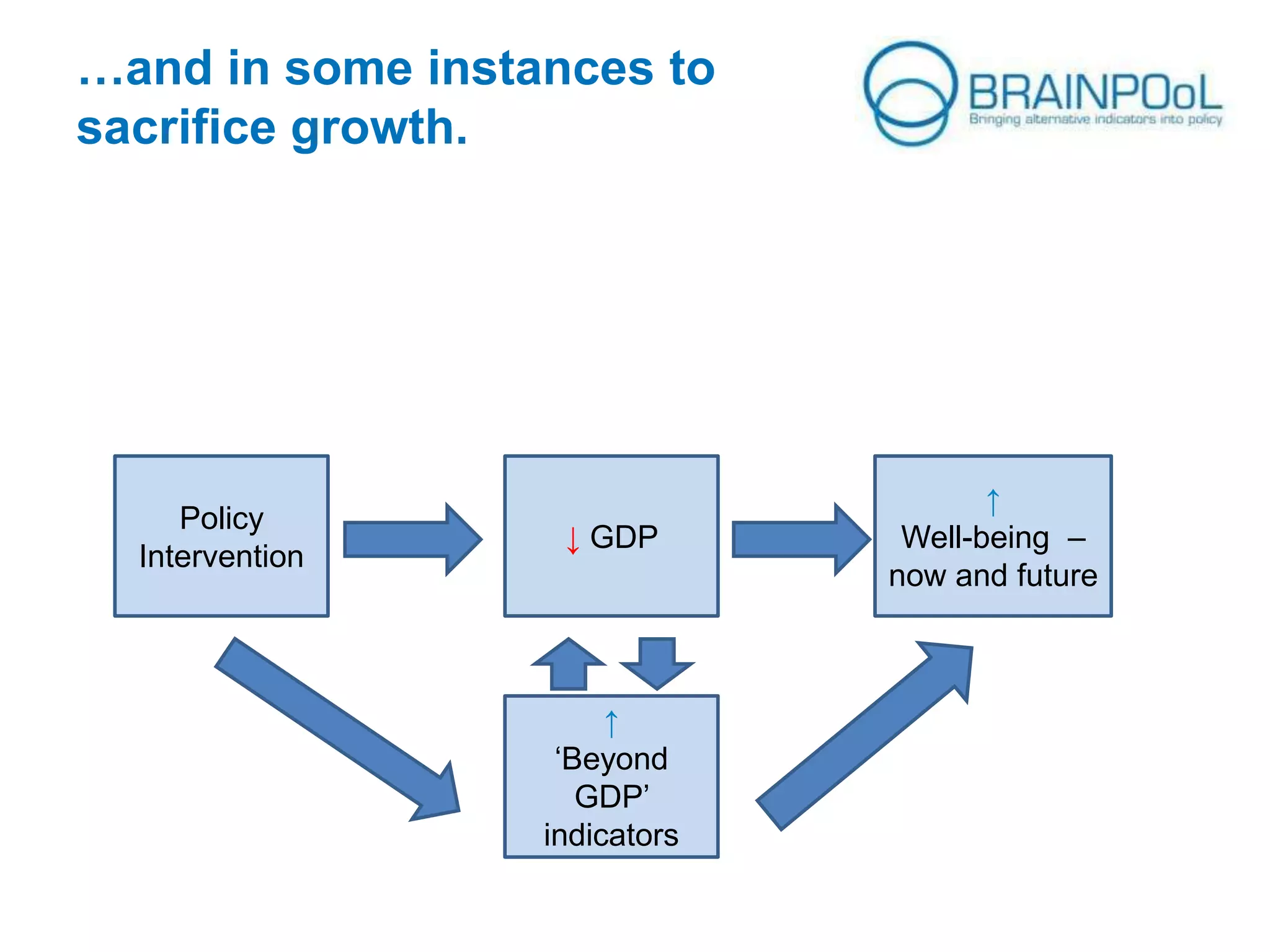 …and in some instances to sacrifice growth.

BRAINPOoL
Bringing alternative indicators into policy

Policy Intervention

↓ GDP

↑ Well-being – now and future

↑ ‘Beyond GDP’ indicators